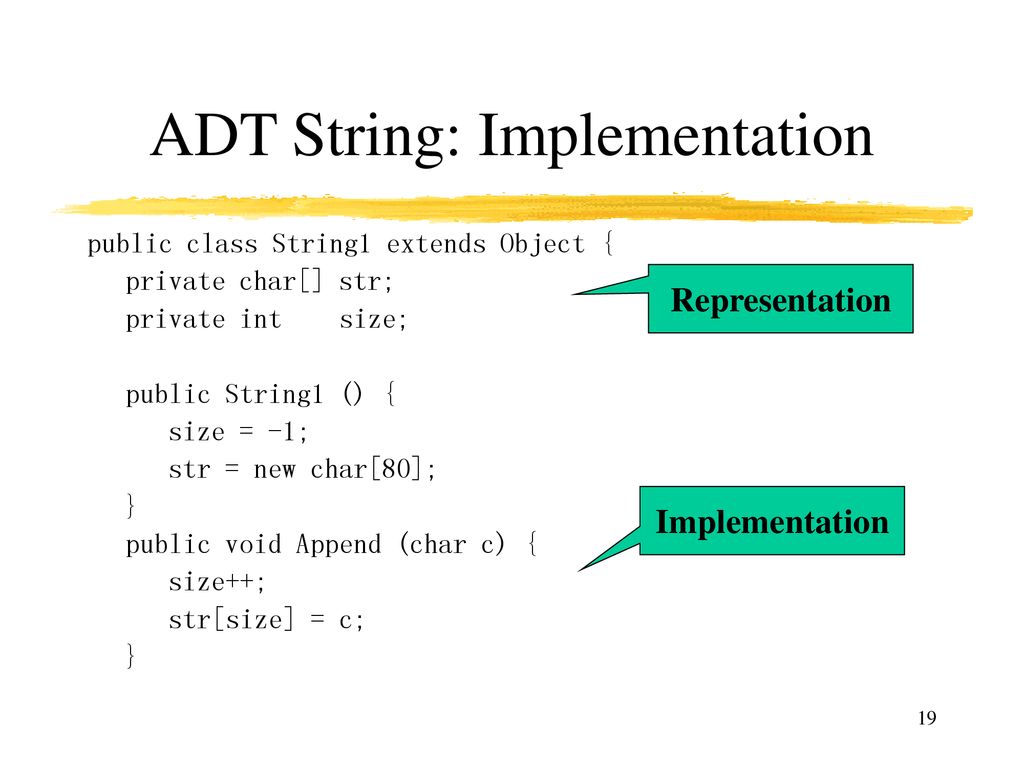 ADT String: Implementation

public class String1 extends Object {
  private char[] str;
  private int    size;

  public String1 () {
    size = -1;
    str = new char[80];
  }
  public void Append (char c) {
    size++;
    str[size] = c;
  }

Representation

Implementation

19